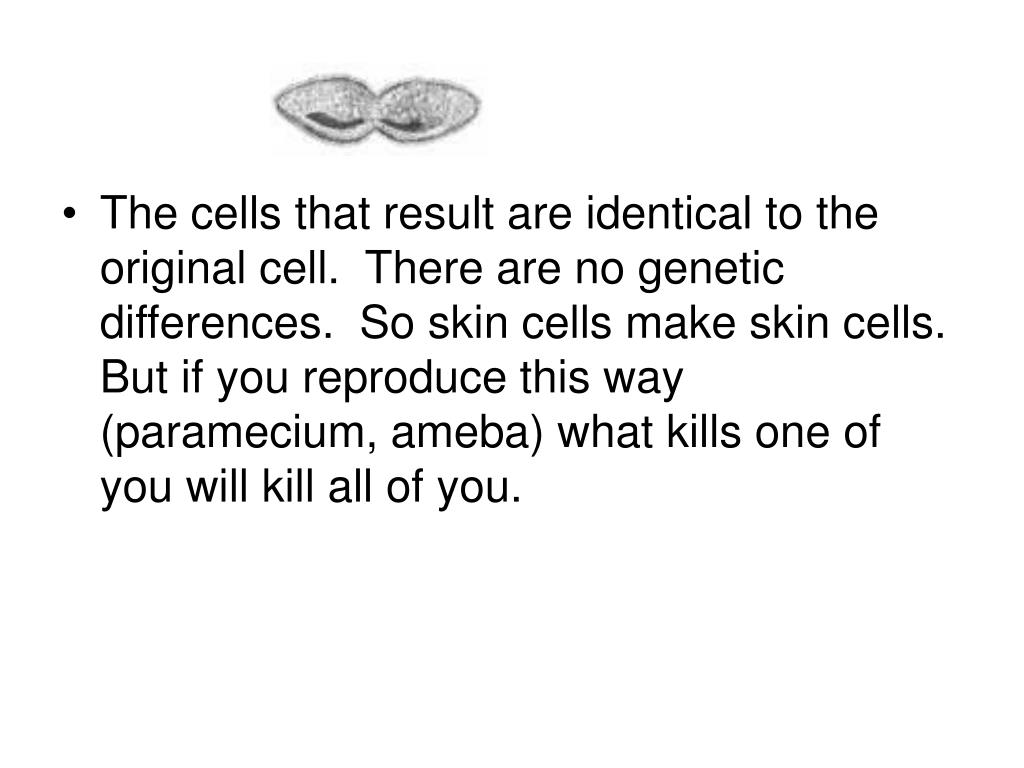 • The cells that result are identical to the original cell. There are no genetic differences. So skin cells make skin cells. But if you reproduce this way (paramecium, ameba) what kills one of you will kill all of you.